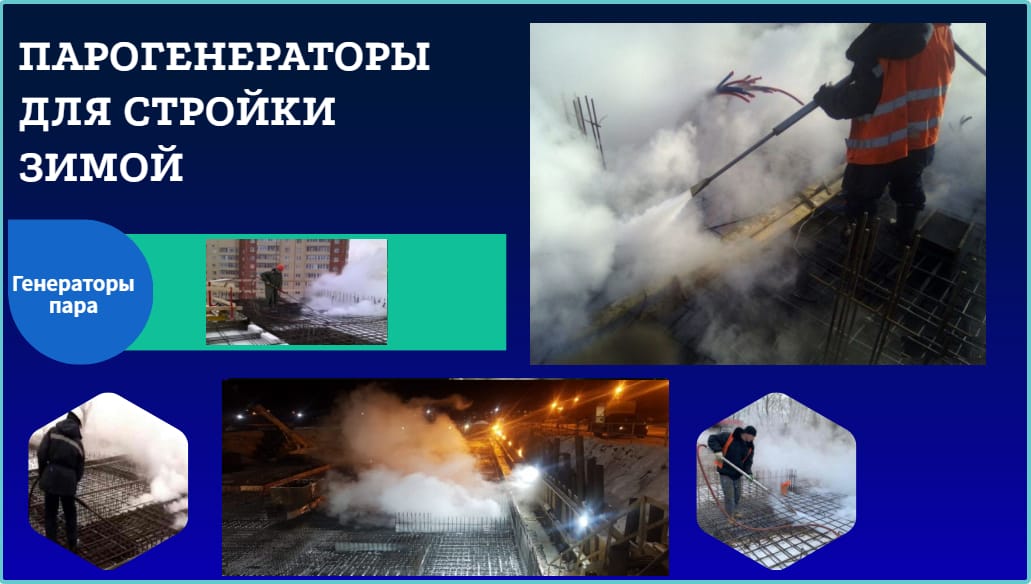 ПАРОГЕНЕРАТОРЫ ДЛЯ СТРОЙКИ ЗИМОЙ

Генераторы пара